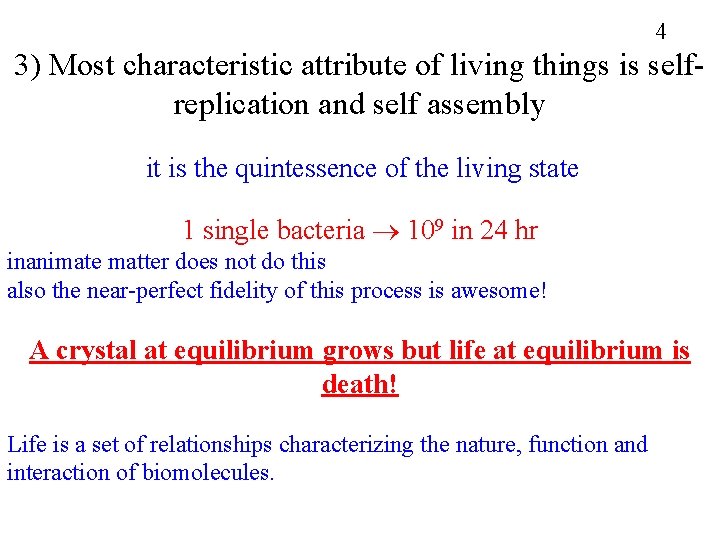 4

3) Most characteristic attribute of living things is self-replication and self assembly

it is the quintessence of the living state

1 single bacteria $\rightarrow 10^9$ in 24 hr
inanimate matter does not do this
also the near-perfect fidelity of this process is awesome!

A crystal at equilibrium grows but life at equilibrium is death!

Life is a set of relationships characterizing the nature, function and interaction of biomolecules.